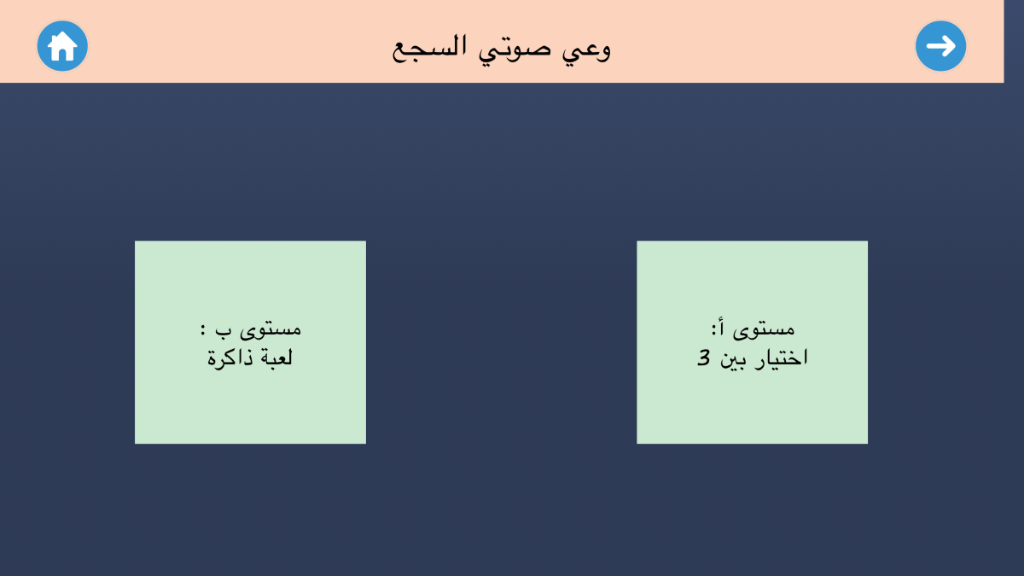 وعي صوتي السجع

مستوى أ:
اختيار بين 3

مستوى ب :
لعبة ذاكرة